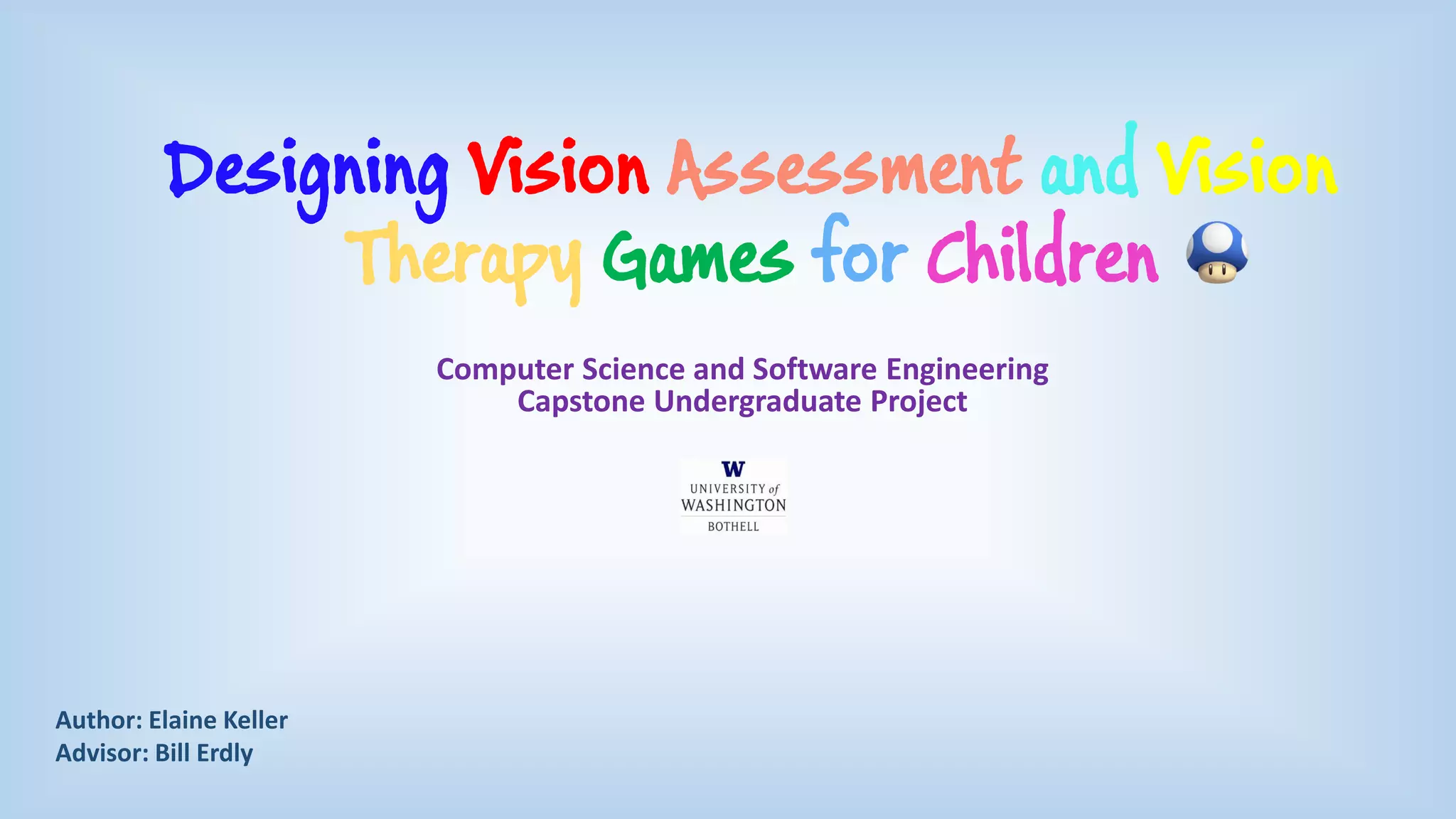 Designing Vision Assessment and Vision Therapy Games for Children

Computer Science and Software Engineering
Capstone Undergraduate Project

W
UNIVERSITY of WASHINGTON
BOTHELL

Author: Elaine Keller
Advisor: Bill Erdly